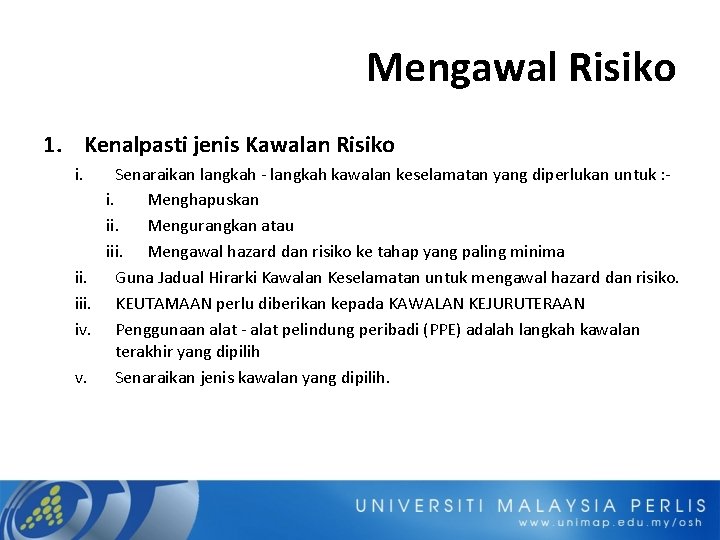 Mengawal Risiko

1. Kenalpasti jenis Kawalan Risiko

i. Senaraikan langkah - langkah kawalan keselamatan yang diperlukan untuk :-

i. Menghapuskan

ii. Mengurangkan atau

iii. Mengawal hazard dan risiko ke tahap yang paling minima

ii. Guna Jadual Hirarki Kawalan Keselamatan untuk mengawal hazard dan risiko.

iii. KEUTAMAAN perlu diberikan kepada KAWALAN KEJURUTERAAN

iv. Penggunaan alat - alat pelindung peribadi (PPE) adalah langkah kawalan terakhir yang dipilih

v. Senaraikan jenis kawalan yang dipilih.

UNIVERSITI MALAYSIA PERLIS
www.unimap.edu.my/osh